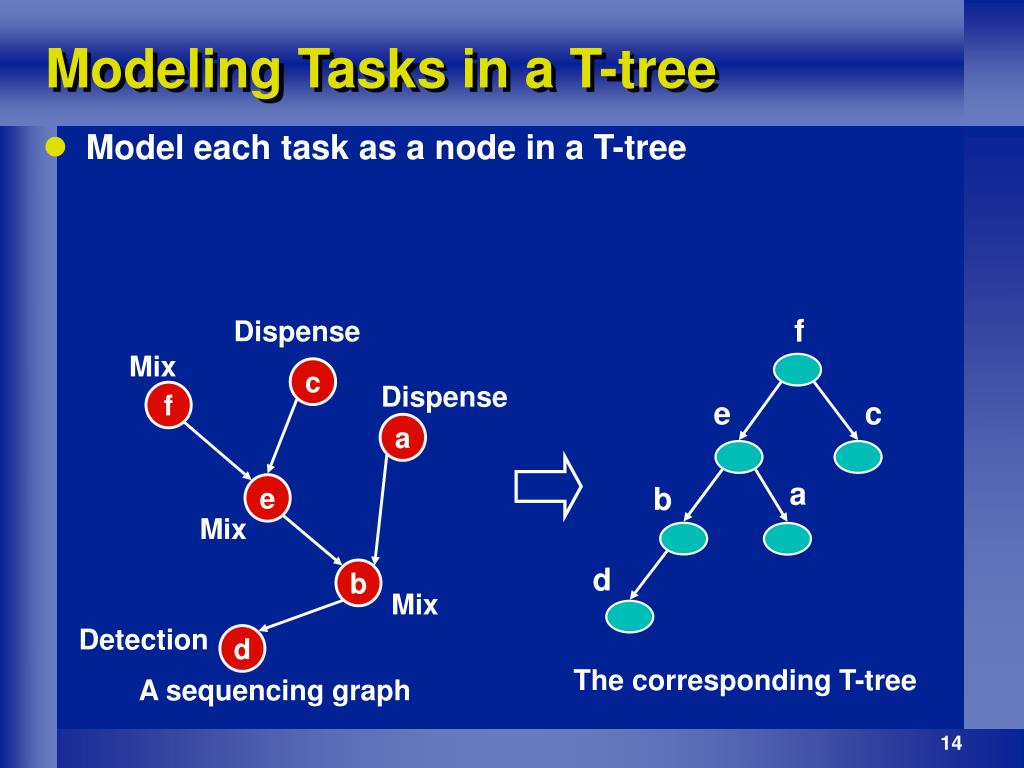 Modeling Tasks in a T-tree

Model each task as a node in a T-tree

Dispense
Mix
c
f
Dispense
a
e
Mix
b
Mix
Detection
d
A sequencing graph

f
e
c
b
a
d
The corresponding T-tree

14